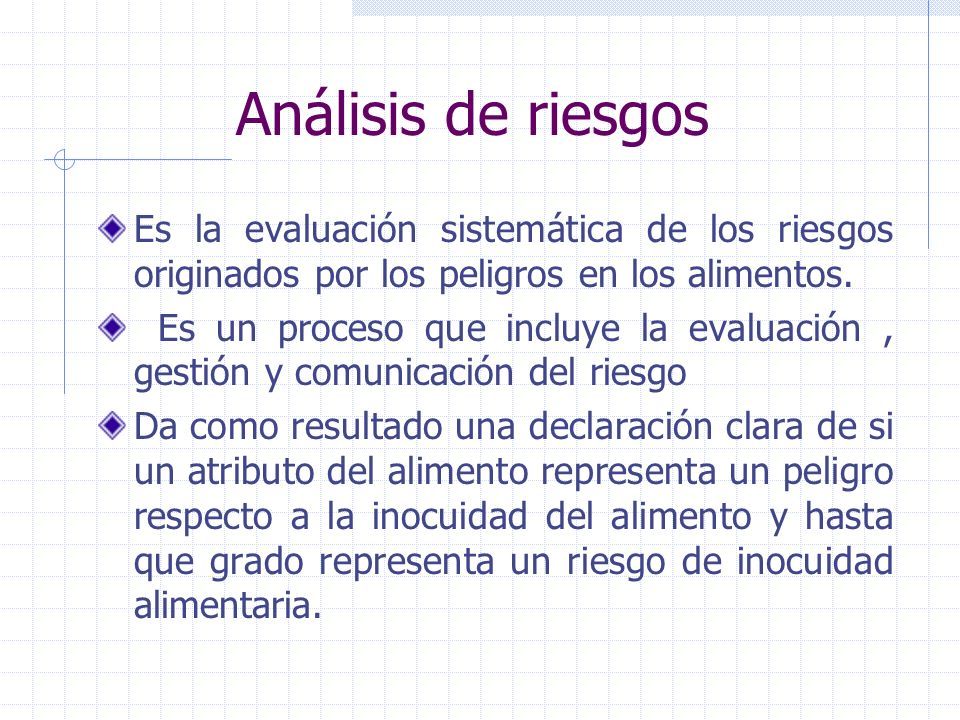 Análisis de riesgos

Es la evaluación sistemática de los riesgos originados por los peligros en los alimentos.

Es un proceso que incluye la evaluación , gestión y comunicación del riesgo

Da como resultado una declaración clara de si un atributo del alimento representa un peligro respecto a la inocuidad del alimento y hasta que grado representa un riesgo de inocuidad alimentaria.